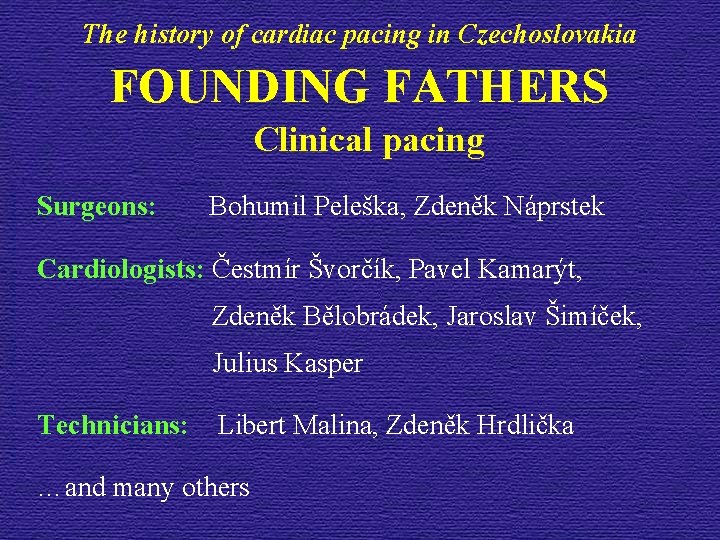 The history of cardiac pacing in Czechoslovakia

FOUNDING FATHERS

Clinical pacing

Surgeons: Bohumil Peleška, Zdeněk Náprstek

Cardiologists: Čestmír Švorčík, Pavel Kamarýt, Zdeněk Bělobrádek, Jaroslav Šimíček, Julius Kasper

Technicians: Libert Malina, Zdeněk Hrdlička

... and many others